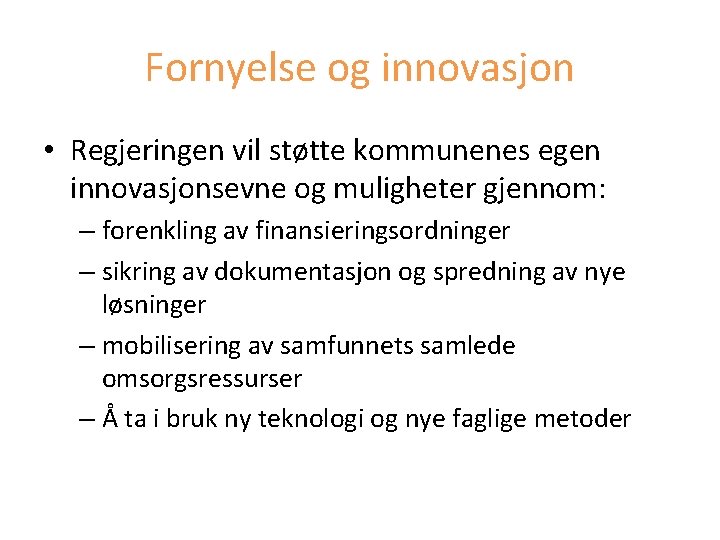 Fornyelse og innovasjon

• Regjeringen vil støtte kommunenes egen innovasjonsevne og muligheter gjennom:
– forenkling av finansieringsordninger
– sikring av dokumentasjon og spredning av nye løsninger
– mobilisering av samfunnets samlede omsorgsressurser
– Å ta i bruk ny teknologi og nye faglige metoder